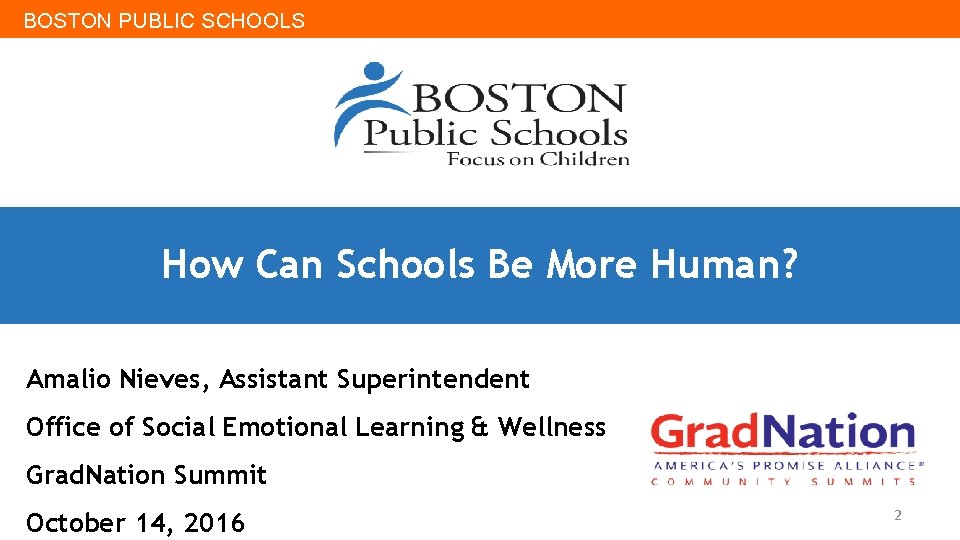 BOSTON PUBLIC SCHOOLS

BOSTON
Public Schools
Focus on Children

How Can Schools Be More Human?

Amalio Nieves, Assistant Superintendent

Office of Social Emotional Learning & Wellness

GradNation Summit

October 14, 2016

GradNation
AMERICA'S PROMISE ALLIANCE®
COMMUNITY SUMMITS

2